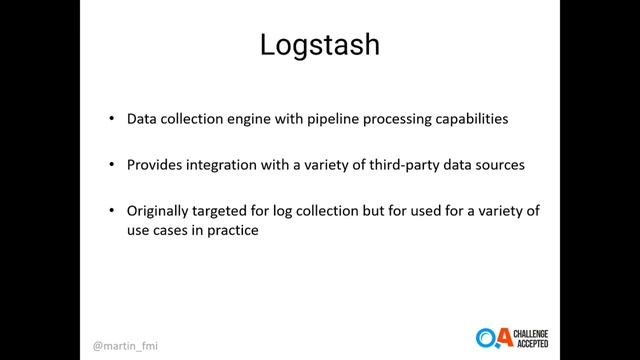 Logstash

• Data collection engine with pipeline processing capabilities

• Provides integration with a variety of third-party data sources

• Originally targeted for log collection but for used for a variety of use cases in practice

@martin_fmi

QA CHALLENGE ACCEPTED